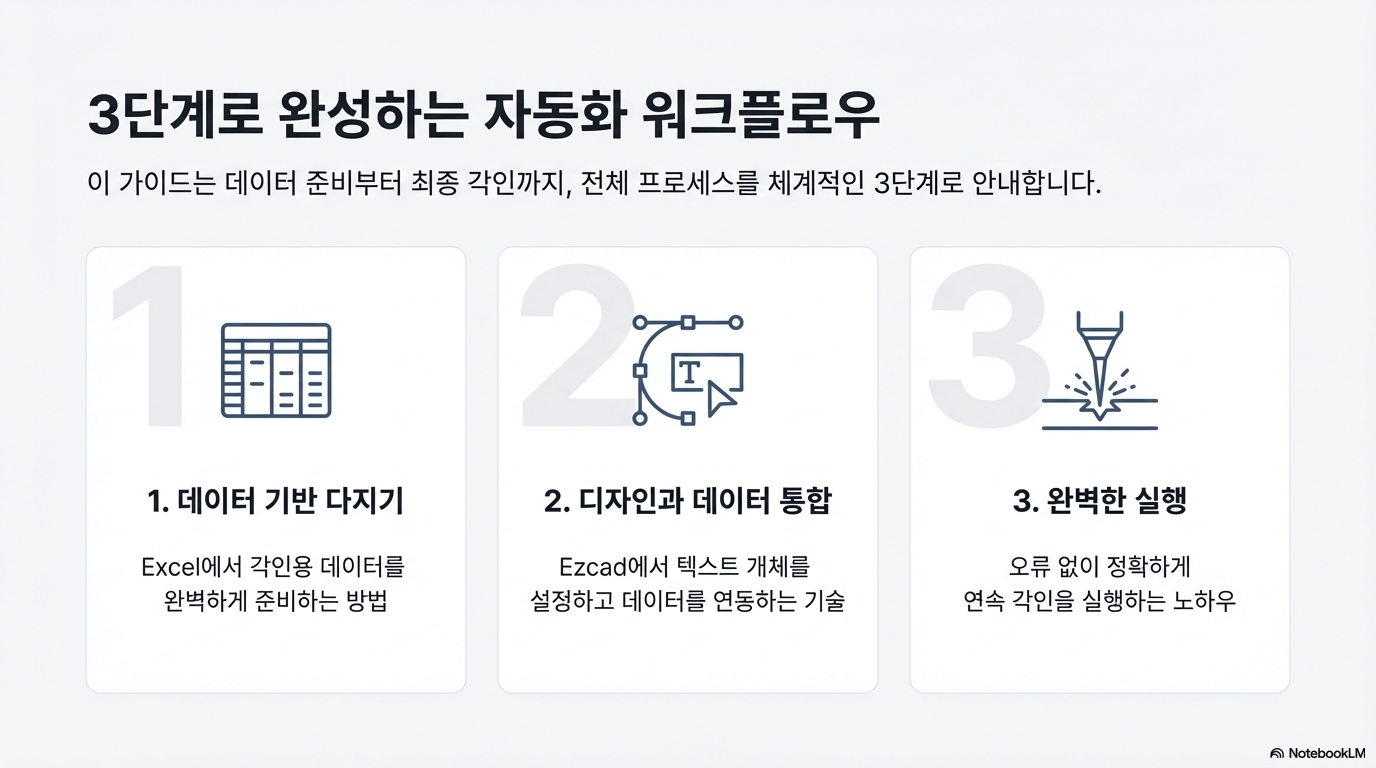 3단계로 완성하는 자동화 워크플로우

이 가이드는 데이터 준비부터 최종 각인까지, 전체 프로세스를 체계적인 3단계로 안내합니다.

1

1. 데이터 기반 다지기

Excel에서 각인용 데이터를 완벽하게 준비하는 방법

2

T

2. 디자인과 데이터 통합

Ezcad에서 텍스트 개체를 설정하고 데이터를 연동하는 기술

3

3. 완벽한 실행

오류 없이 정확하게 연속 각인을 실행하는 노하우

NotebookLM